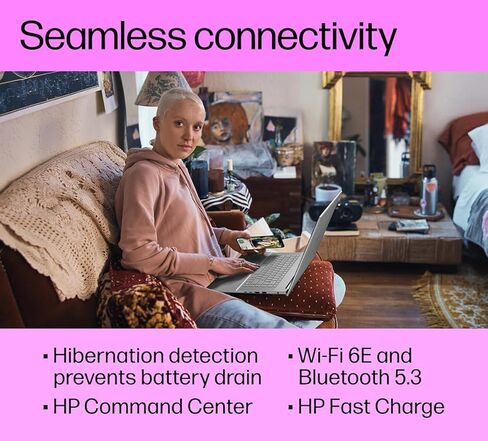 Seamless connectivity

▪ Hibernation detection prevents battery drain

▪ HP Command Center

▪ Wi-Fi 6E and Bluetooth 5.3

▪ HP Fast Charge